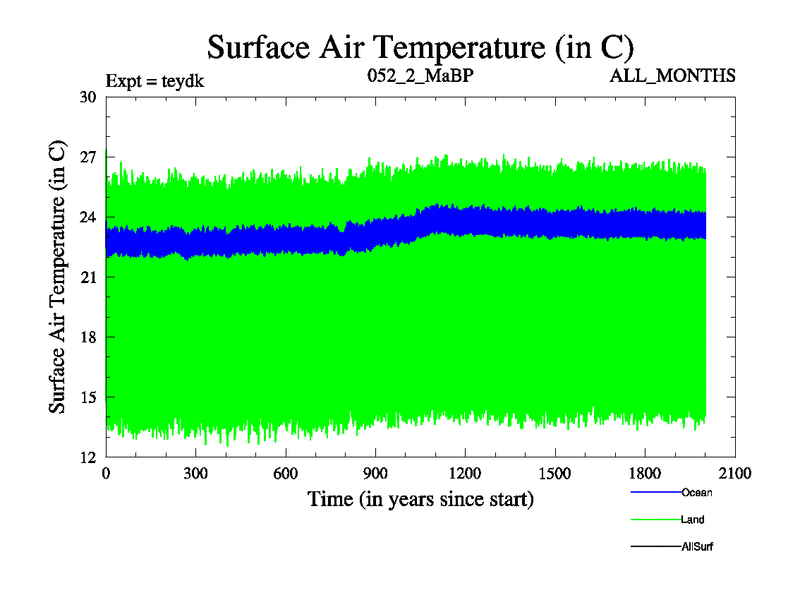 Surface Air Temperature (in C)

Expt = teydk

052_2_MaBP

ALL_MONTHS

Surface Air Temperature (in C)

30
27
24
21
18
15
12

0
300
600
900
1200
1500
1800
2100

Time (in years since start)

Ocean
Land
AllSurf